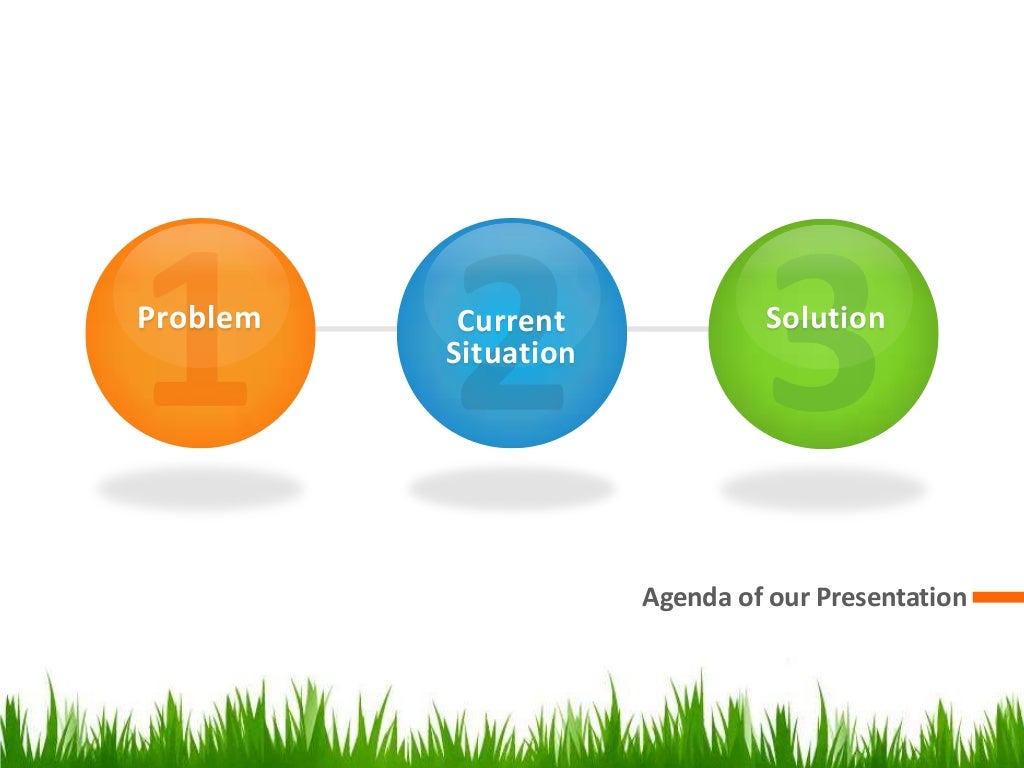 1
Problem

2
Current Situation

3
Solution

Agenda of our Presentation